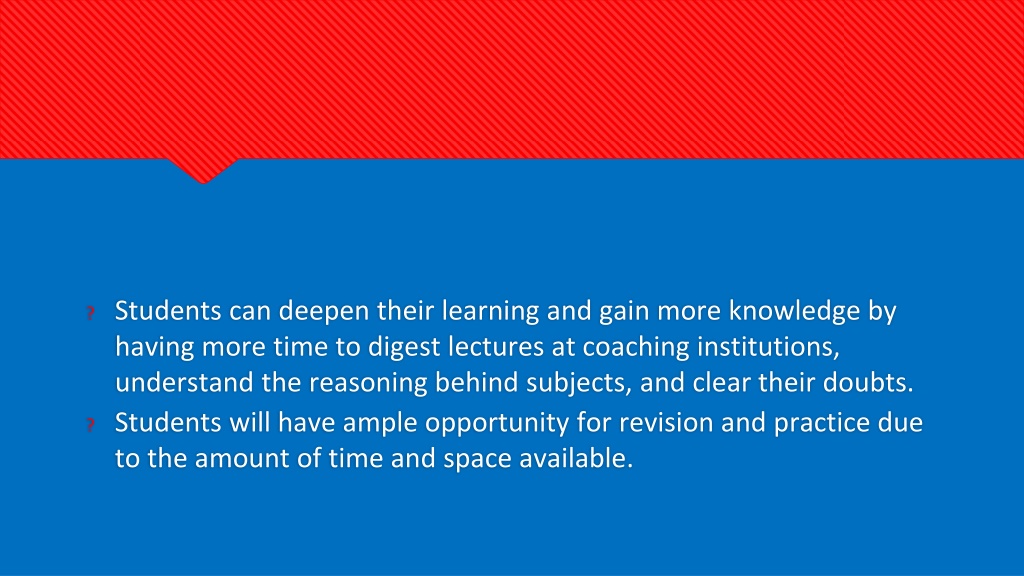 ? Students can deepen their learning and gain more knowledge by having more time to digest lectures at coaching institutions, understand the reasoning behind subjects, and clear their doubts.
? Students will have ample opportunity for revision and practice due to the amount of time and space available.